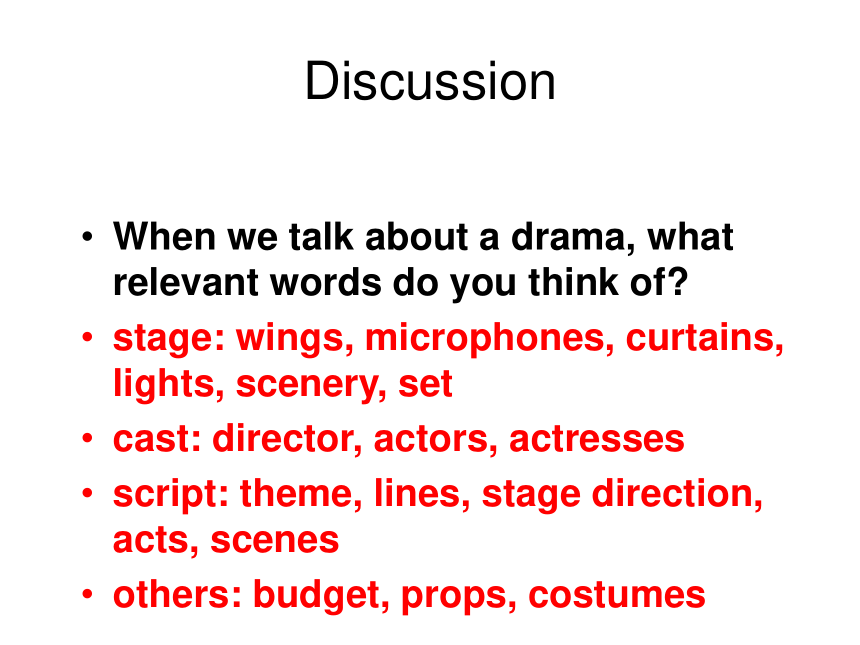 Discussion

• When we talk about a drama, what relevant words do you think of?
• stage: wings, microphones, curtains, lights, scenery, set
• cast: director, actors, actresses
• script: theme, lines, stage direction, acts, scenes
• others: budget, props, costumes